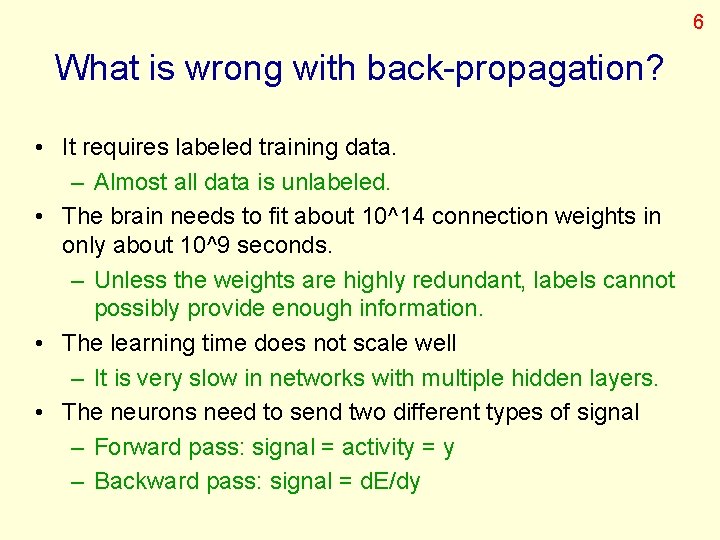 6

What is wrong with back-propagation?

• It requires labeled training data.
– Almost all data is unlabeled.
• The brain needs to fit about 10^14 connection weights in only about 10^9 seconds.
– Unless the weights are highly redundant, labels cannot possibly provide enough information.
• The learning time does not scale well
– It is very slow in networks with multiple hidden layers.
• The neurons need to send two different types of signal
– Forward pass: signal = activity = y
– Backward pass: signal = dE/dy